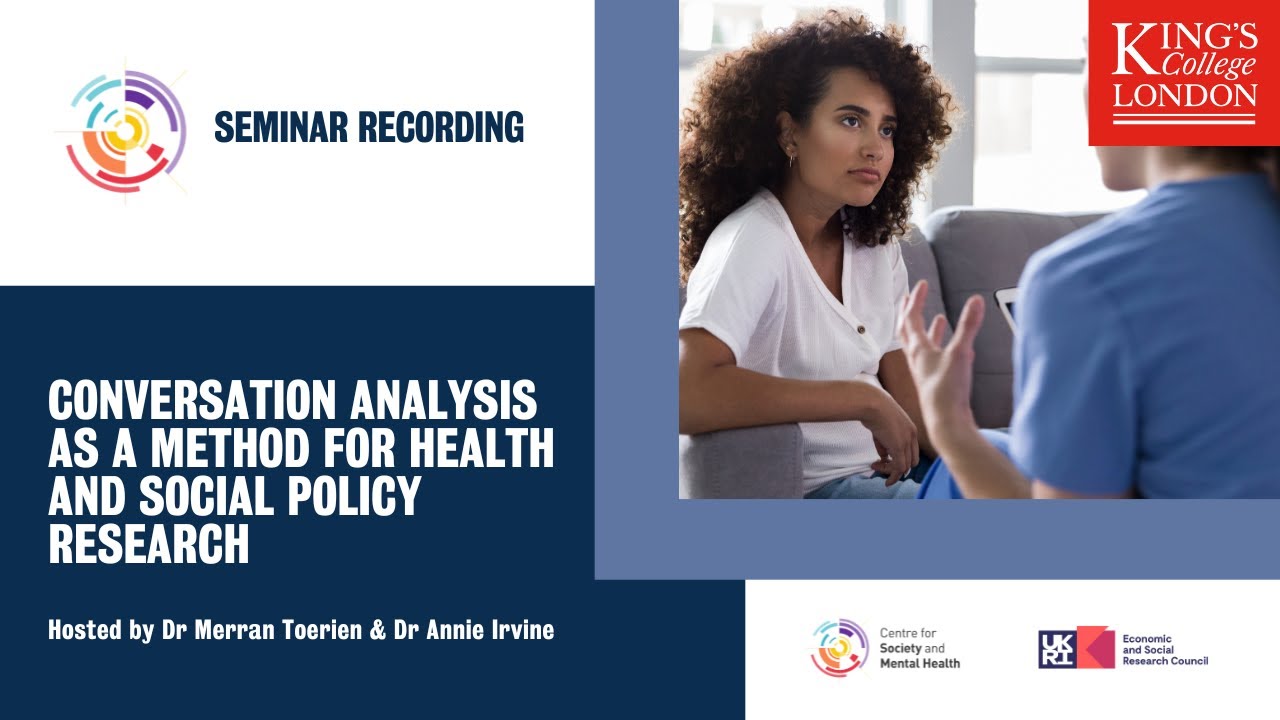 SEMINAR RECORDING

KING'S College LONDON

CONVERSATION ANALYSIS AS A METHOD FOR HEALTH AND SOCIAL POLICY RESEARCH

Hosted by Dr Merran Toerien & Dr Annie Irvine

Centre for Society and Mental Health

UKRI Economic and Social Research Council